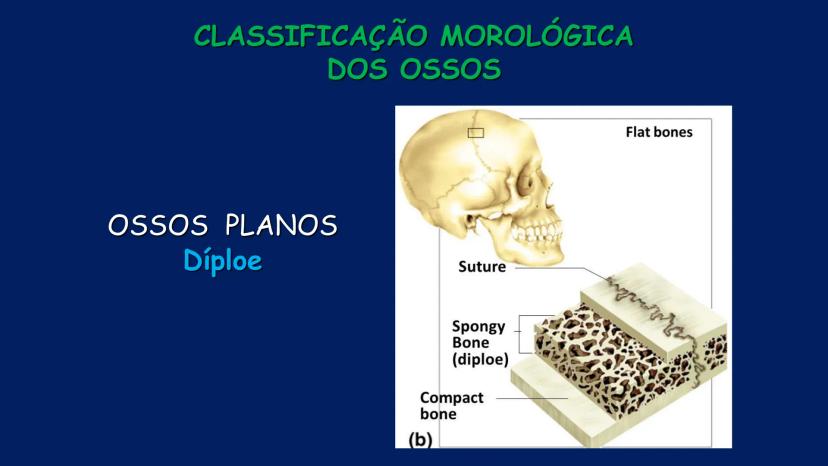 CLASSIFICAÇÃO MOROLÓGICA DOS OSSOS

OSSOS PLANOS
Díploe

Flat bones

Suture

Spongy Bone (diploe)

Compact bone

(b)